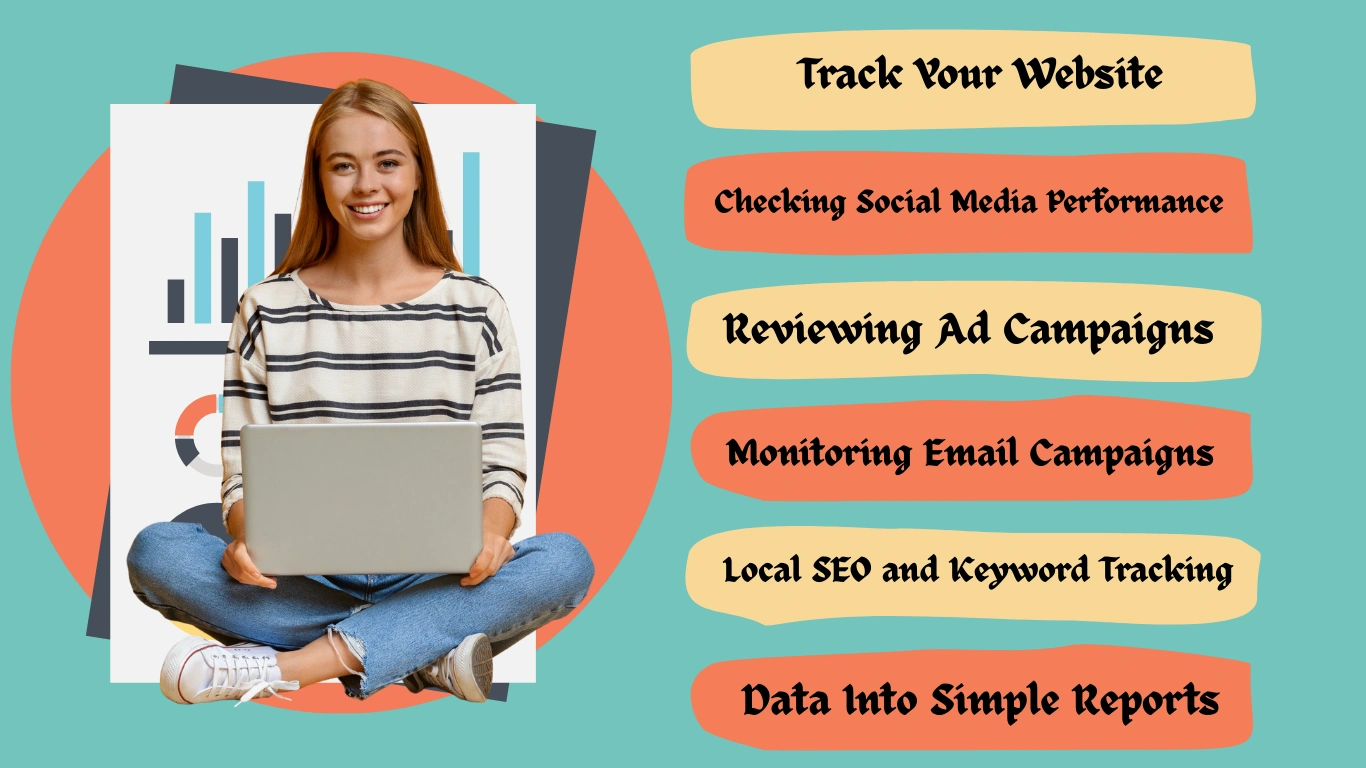 Track Your Website

Checking Social Media Performance

Reviewing Ad Campaigns

Monitoring Email Campaigns

Local SEO and Keyword Tracking

Data Into Simple Reports